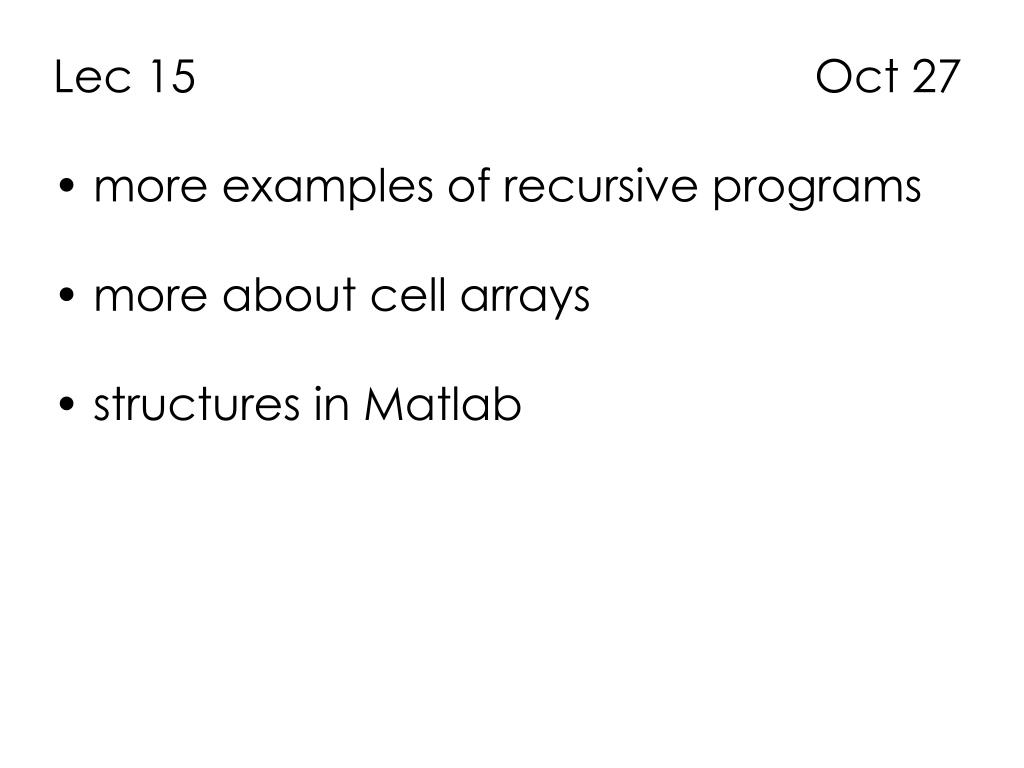 Lec 15 Oct 27

• more examples of recursive programs

• more about cell arrays

• structures in Matlab